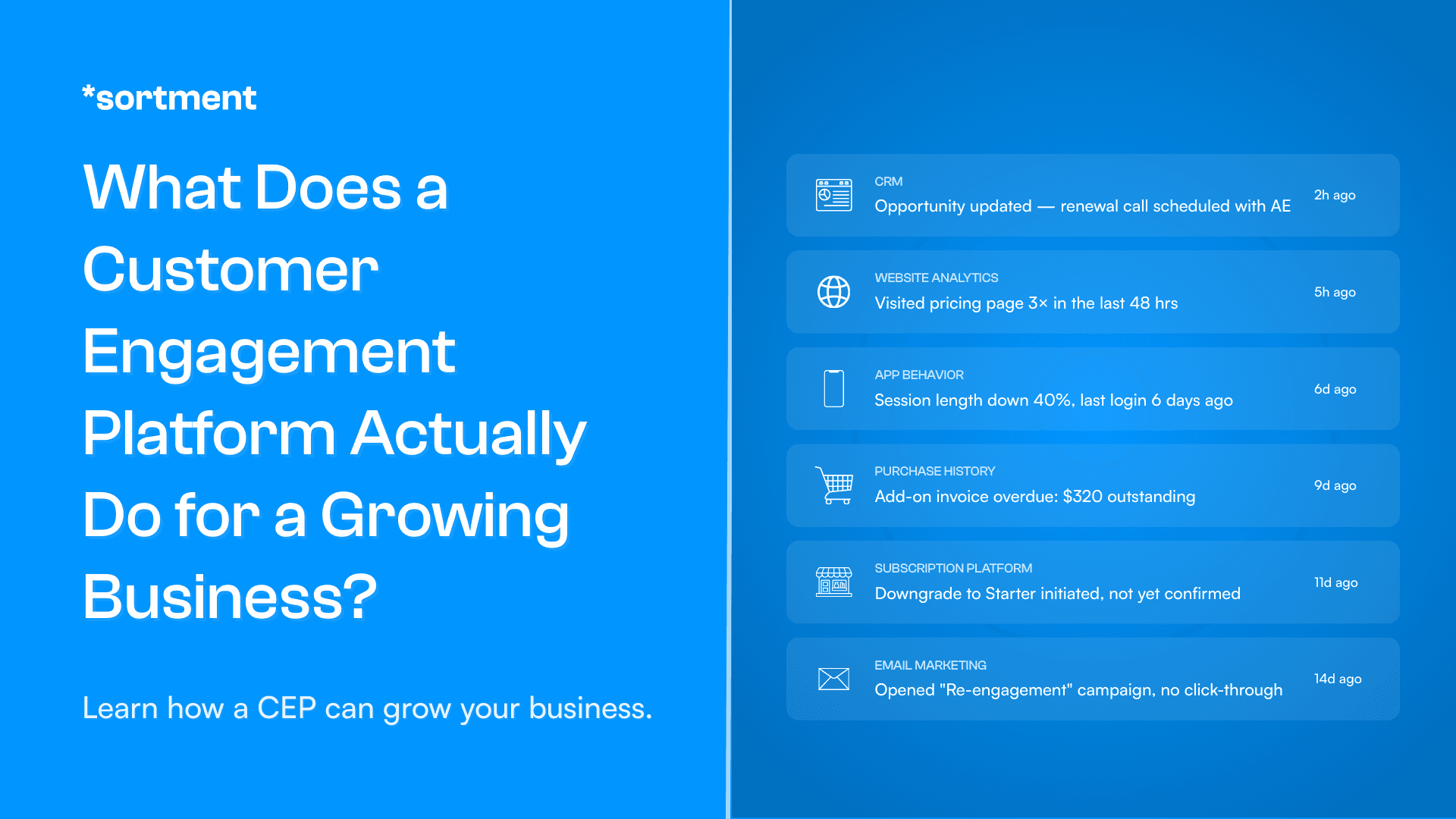 *sortment

What Does a Customer Engagement Platform Actually Do for a Growing Business?

Learn how a CEP can grow your business.

CRM
Opportunity updated — renewal call scheduled with AE
2h ago

WEBSITE ANALYTICS
Visited pricing page 3× in the last 48 hrs
5h ago

APP BEHAVIOR
Session length down 40%, last login 6 days ago
6d ago

PURCHASE HISTORY
Add-on invoice overdue: $320 outstanding
9d ago

SUBSCRIPTION PLATFORM
Downgrade to Starter initiated, not yet confirmed
11d ago

EMAIL MARKETING
Opened "Re-engagement" campaign, no click-through
14d ago